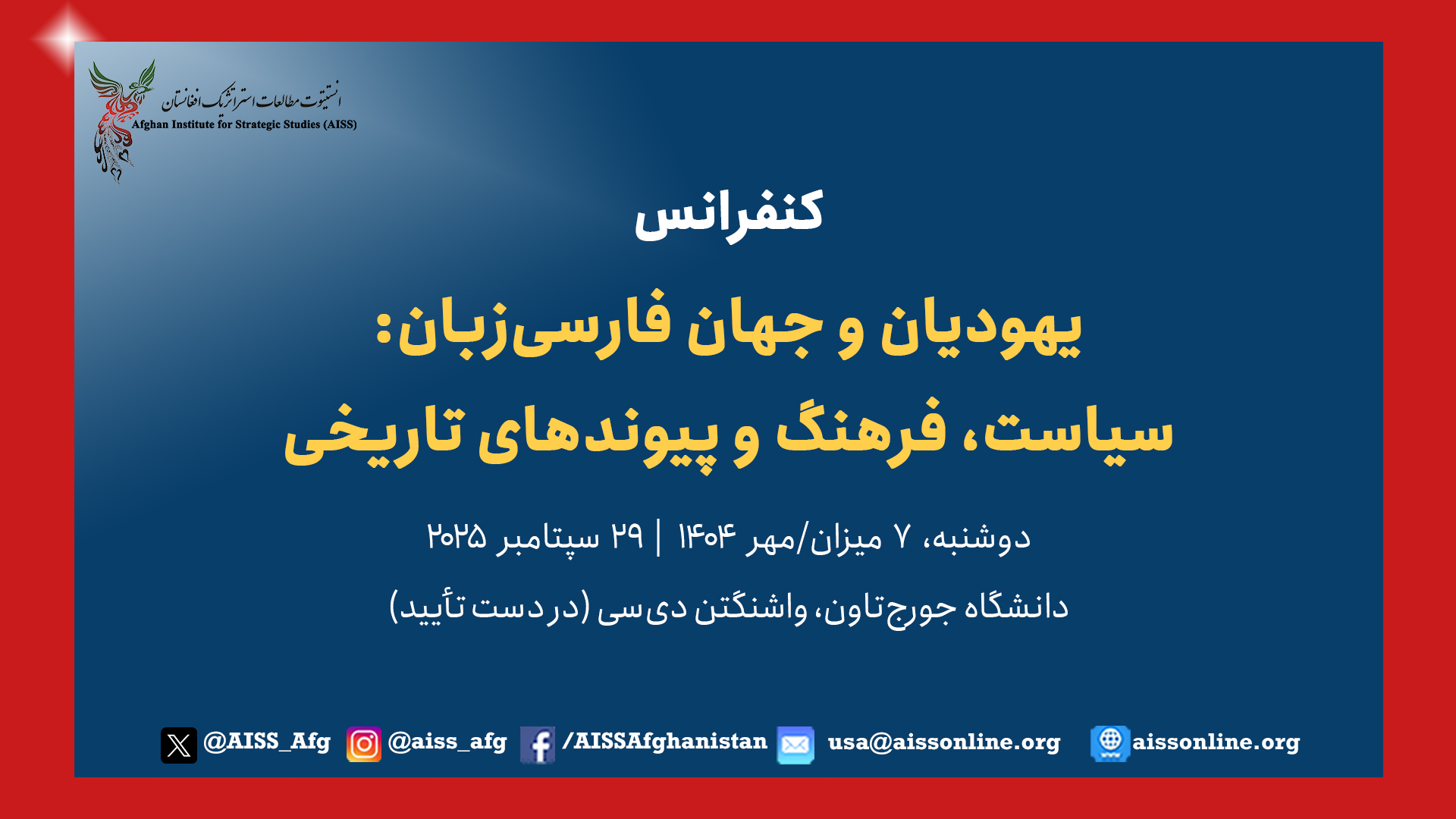 انستیتوت مطالعات استراتژیک افغانستان
Afghan Institute for Strategic Studies (AISS)

کنفرانس

یهودیان و جهان فارسی‌زبان:
سیاست، فرهنگ و پیوندهای تاریخی

دوشنبه، ۷ میزان/مهر ۱۴۰۴ | ۲۹ سپتامبر ۲۰۲۵

دانشگاه جورج‌تاون، واشنگتن دی‌سی (در دست تأیید)

@AISS_Afg @aiss_afg /AISSAfghanistan usa@aissonline.org aissonline.org